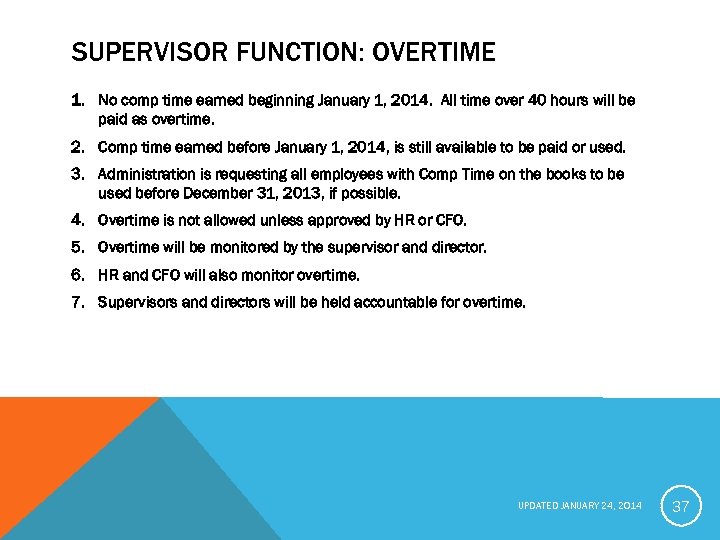 SUPERVISOR FUNCTION: OVERTIME

1. No comp time earned beginning January 1, 2014. All time over 40 hours will be paid as overtime.
2. Comp time earned before January 1, 2014, is still available to be paid or used.
3. Administration is requesting all employees with Comp Time on the books to be used before December 31, 2013, if possible.
4. Overtime is not allowed unless approved by HR or CFO.
5. Overtime will be monitored by the supervisor and director.
6. HR and CFO will also monitor overtime.
7. Supervisors and directors will be held accountable for overtime.

UPDATED JANUARY 24, 2014

37